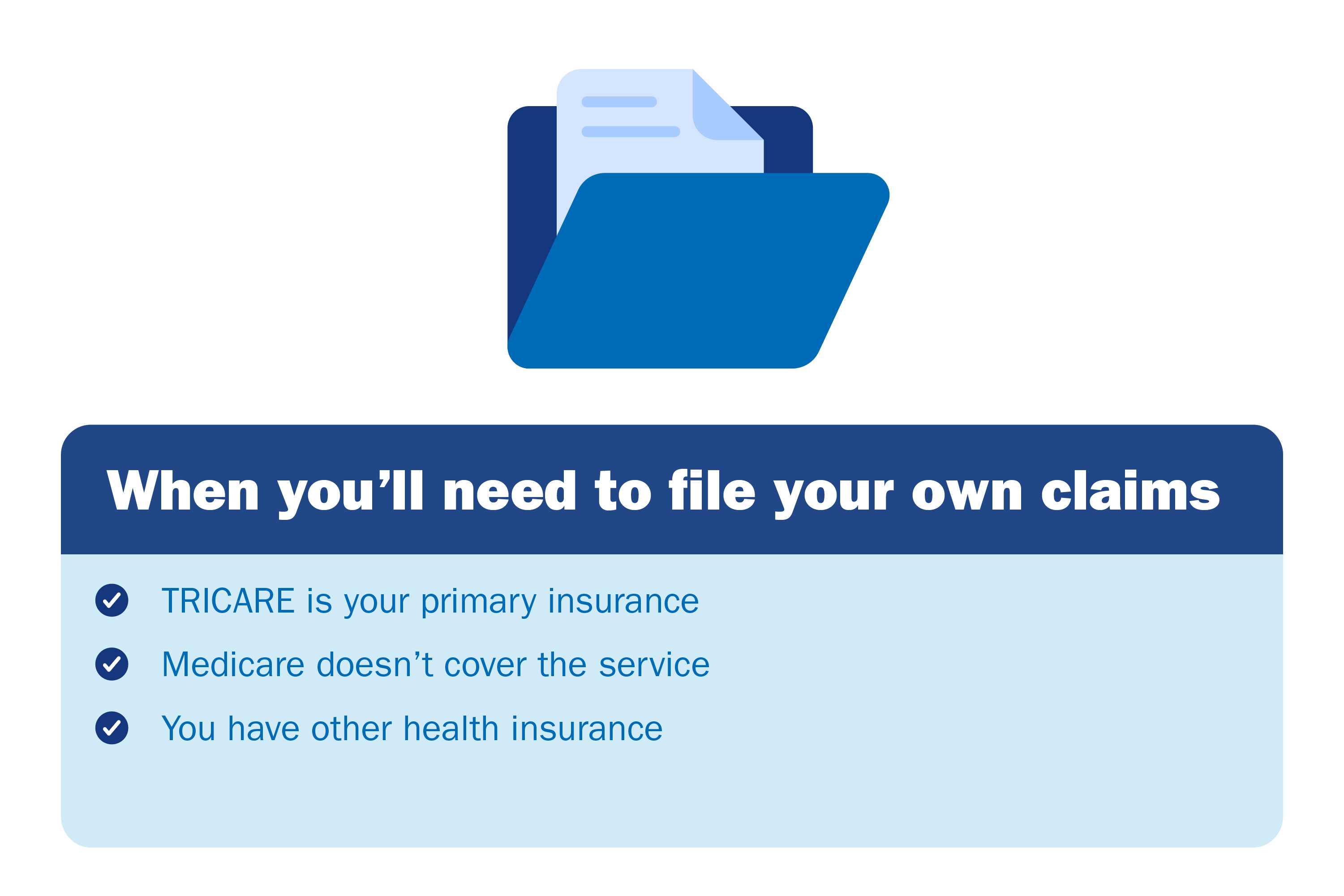 When you’ll need to file your own claims

TRICARE is your primary insurance

Medicare doesn’t cover the service

You have other health insurance